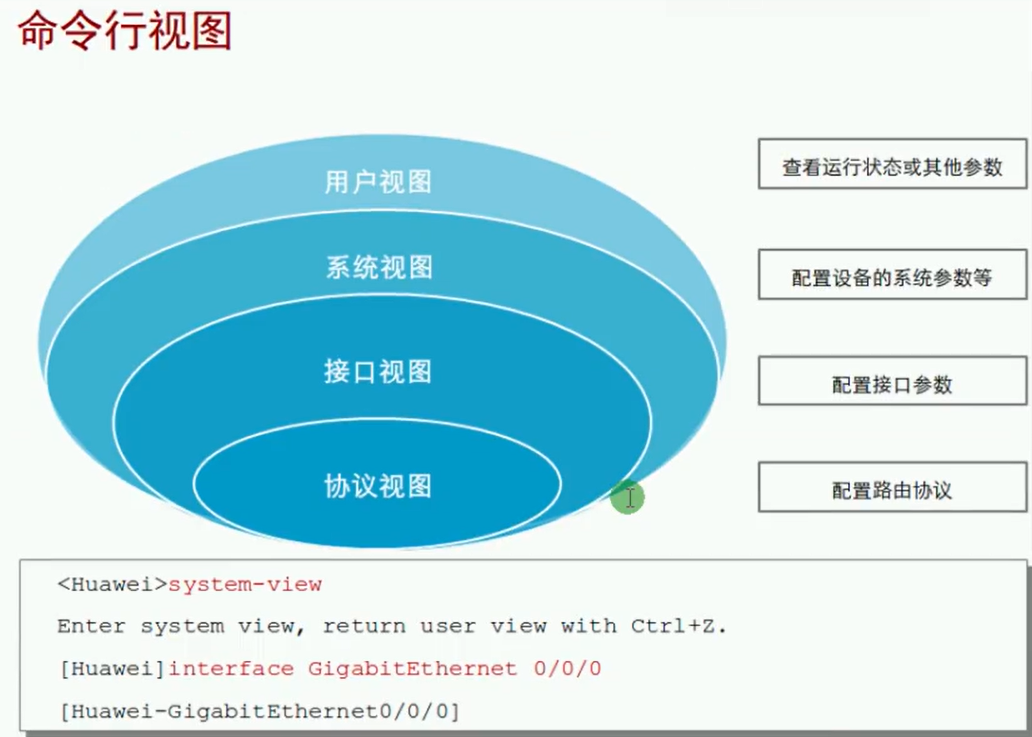 命令行视图

用户视图

系统视图

接口视图

协议视图

查看运行状态或其他参数

配置设备的系统参数等

配置接口参数

配置路由协议

<Huawei>system-view

Enter system view, return user view with Ctrl+Z.

[Huawei]interface GigabitEthernet 0/0/0

[Huawei-GigabitEthernet0/0/0]